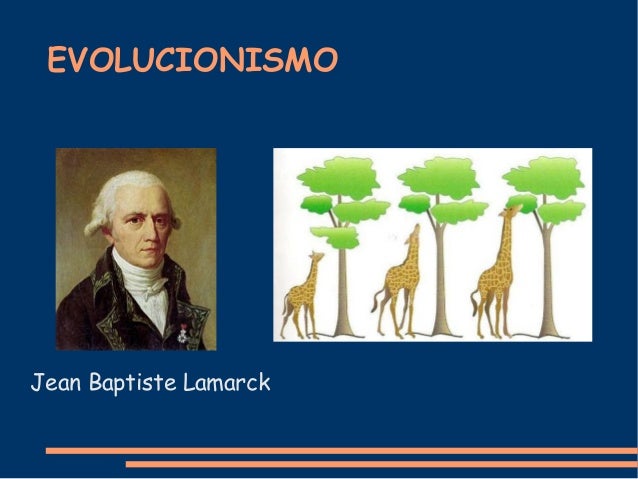 EVOLUCIONISMO

Jean Baptiste Lamarck